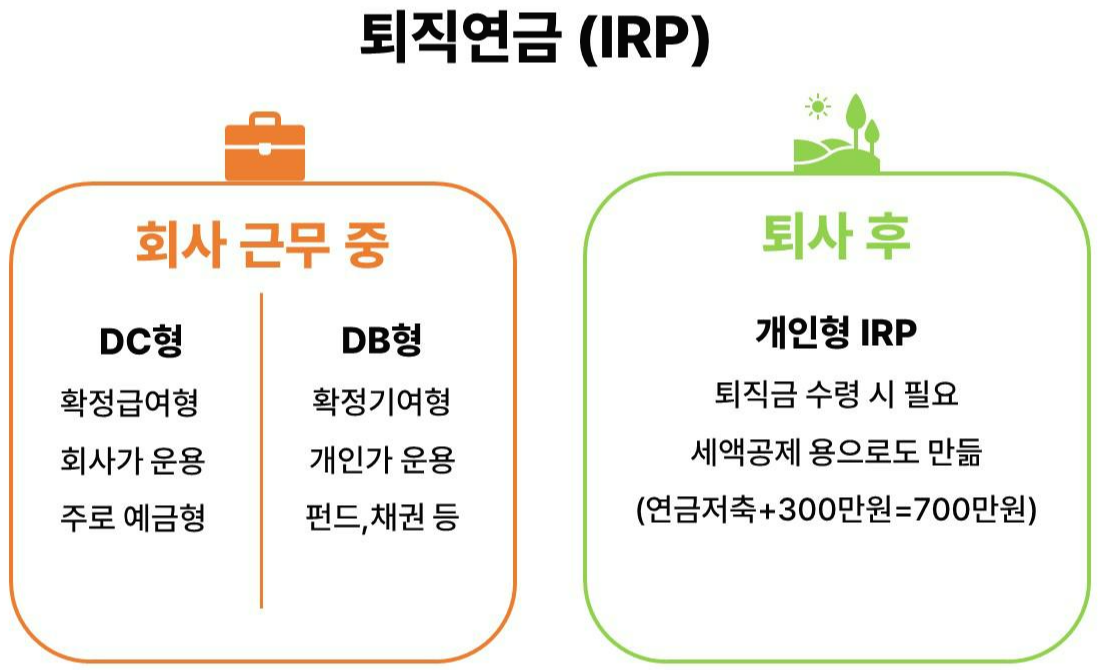 퇴직연금 (IRP)

회사 근무 중

DC형

확정급여형

회사가 운용

주로 예금형

DB형

확정기여형

개인가 운용

펀드,채권 등

퇴사 후

개인형 IRP

퇴직금 수령 시 필요

세액공제 용으로도 만듦

(연금저축+300만원=700만원)